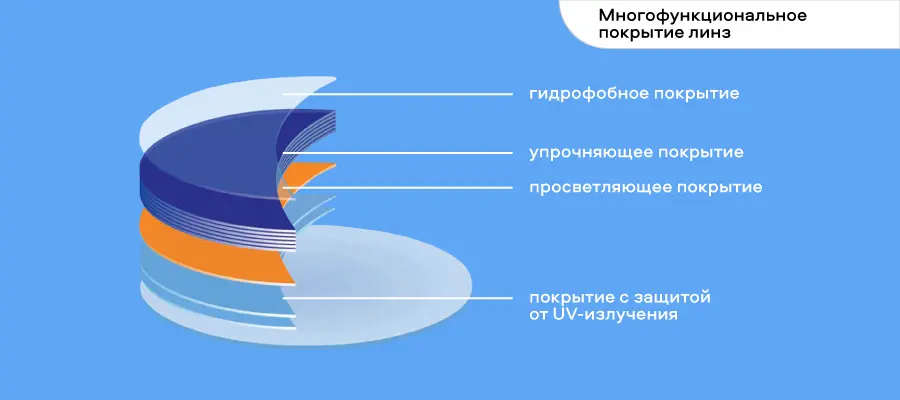 Многофункциональное покрытие линз

гидрофобное покрытие

упрочняющее покрытие

просветляющее покрытие

покрытие с защитой от UV-излучения